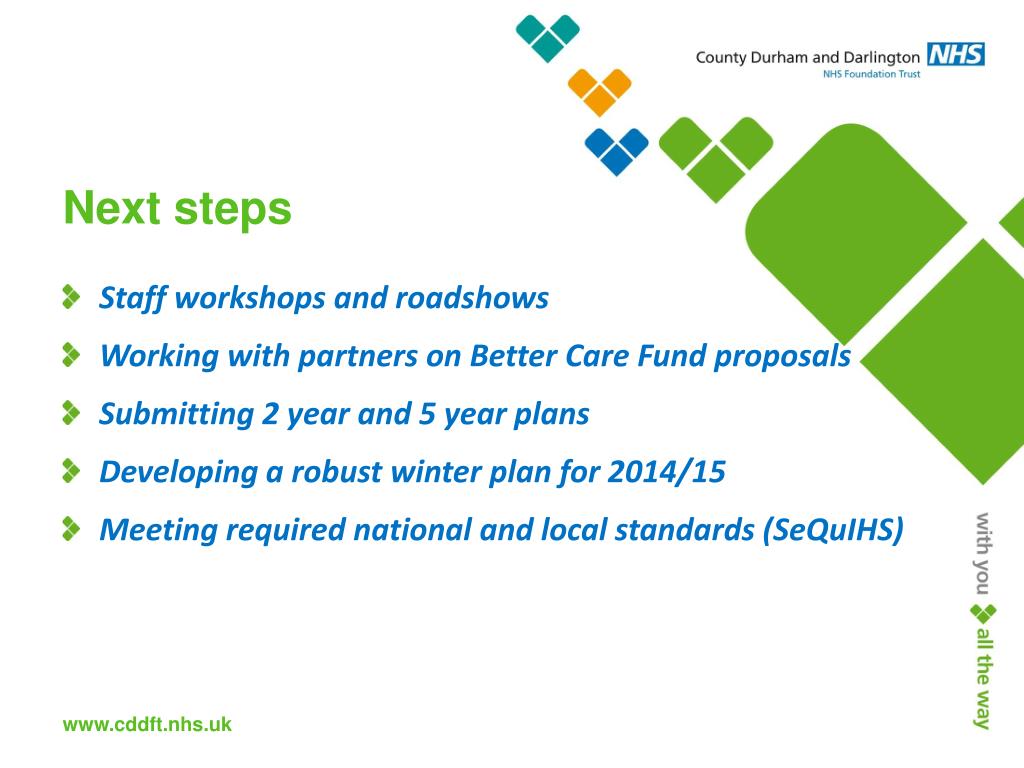 County Durham and Darlington NHS
NHS Foundation Trust

Next steps

Staff workshops and roadshows

Working with partners on Better Care Fund proposals

Submitting 2 year and 5 year plans

Developing a robust winter plan for 2014/15

Meeting required national and local standards (SeQuIHS)

with you all the way

www.cddft.nhs.uk